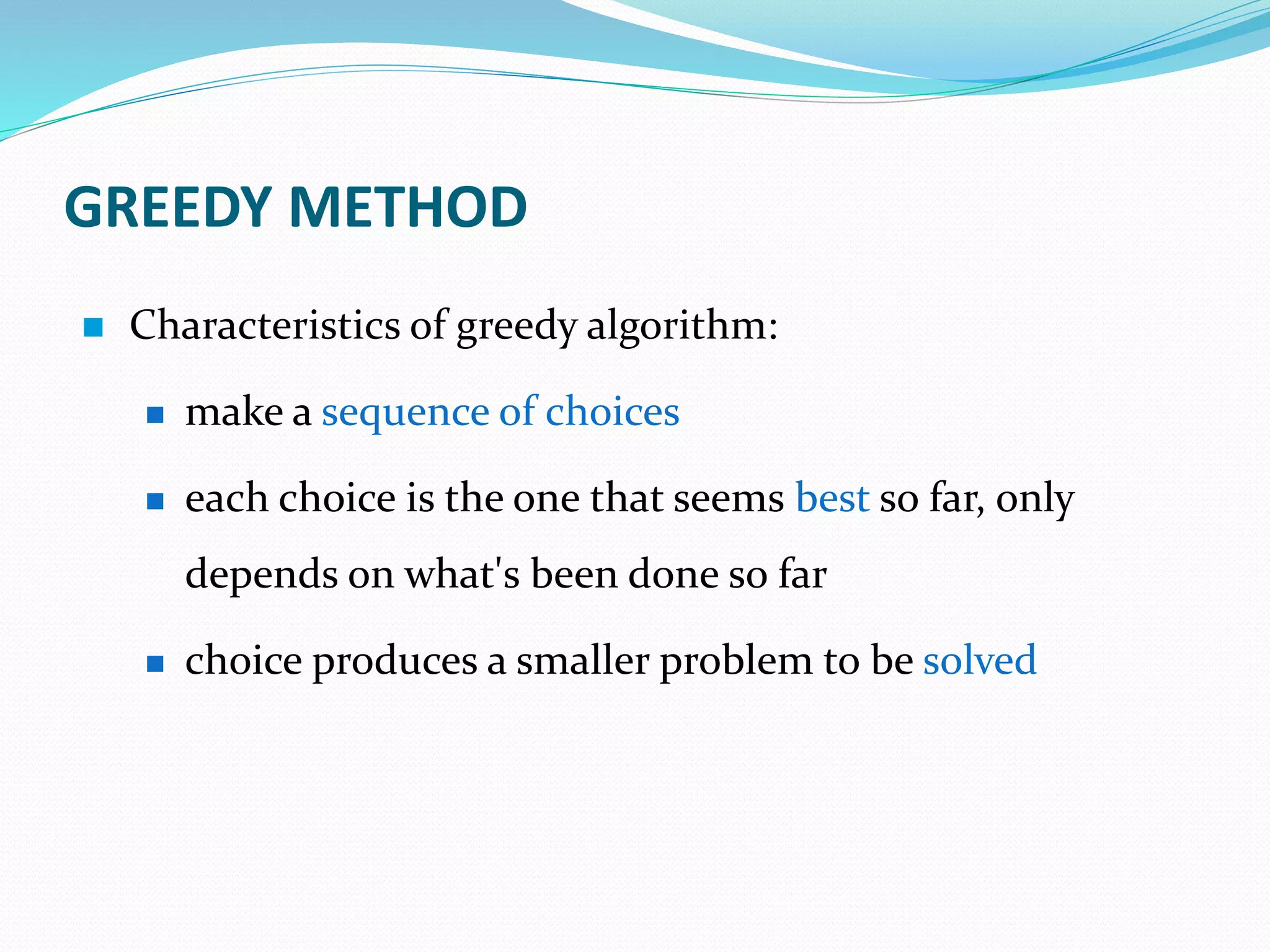 GREEDY METHOD

Characteristics of greedy algorithm:

make a sequence of choices

each choice is the one that seems best so far, only depends on what's been done so far

choice produces a smaller problem to be solved